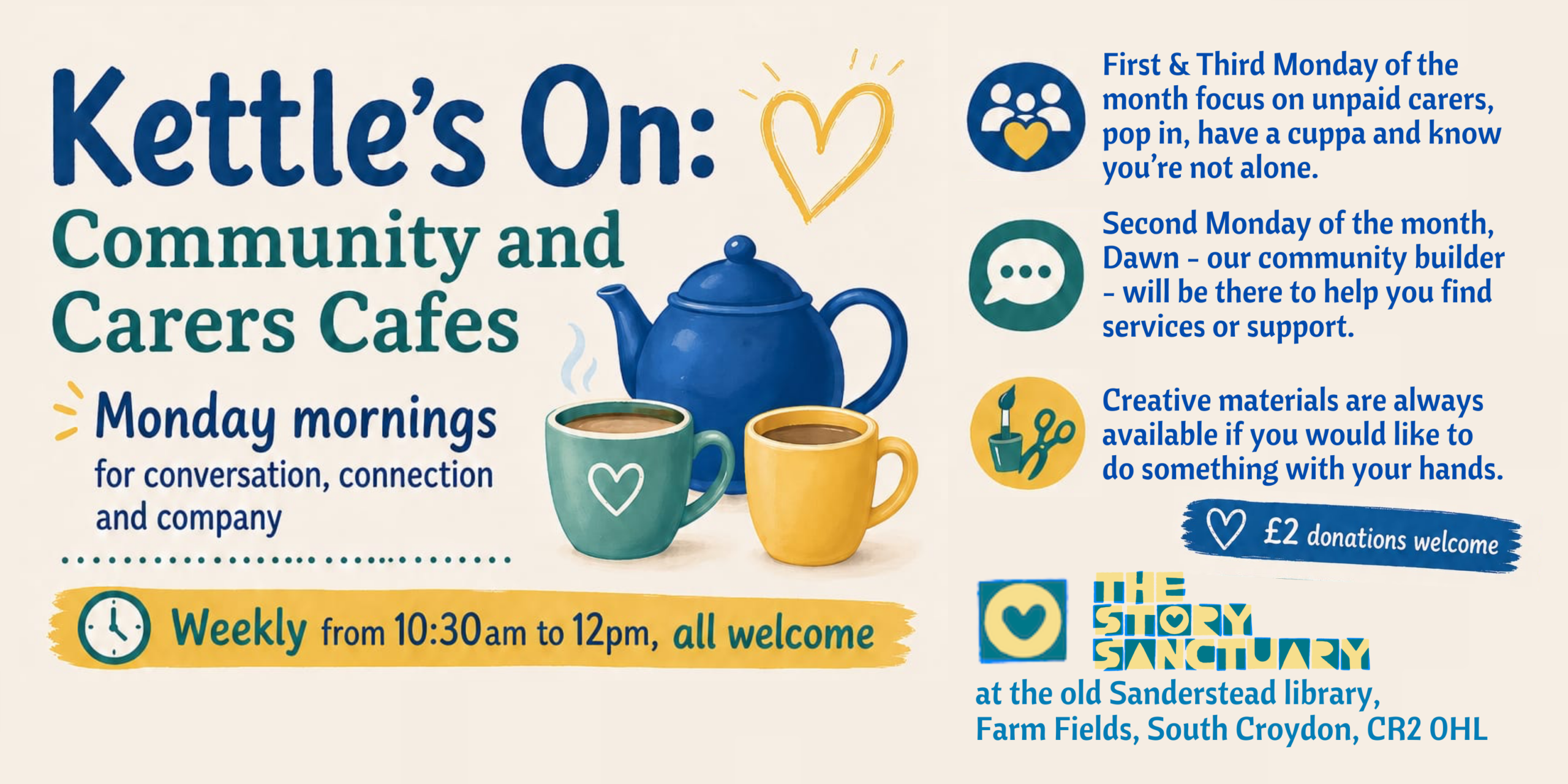 Kettle's On:

Community and Carers Cafes

Monday mornings
for conversation, connection and company

Weekly from 10:30am to 12pm, all welcome

First & Third Monday of the month focus on unpaid carers, pop in, have a cuppa and know you're not alone.

Second Monday of the month, Dawn - our community builder - will be there to help you find services or support.

Creative materials are always available if you would like to do something with your hands.

£2 donations welcome

THE STORY SANCTUARY
at the old Sanderstead library,
Farm Fields, South Croydon, CR2 0HL